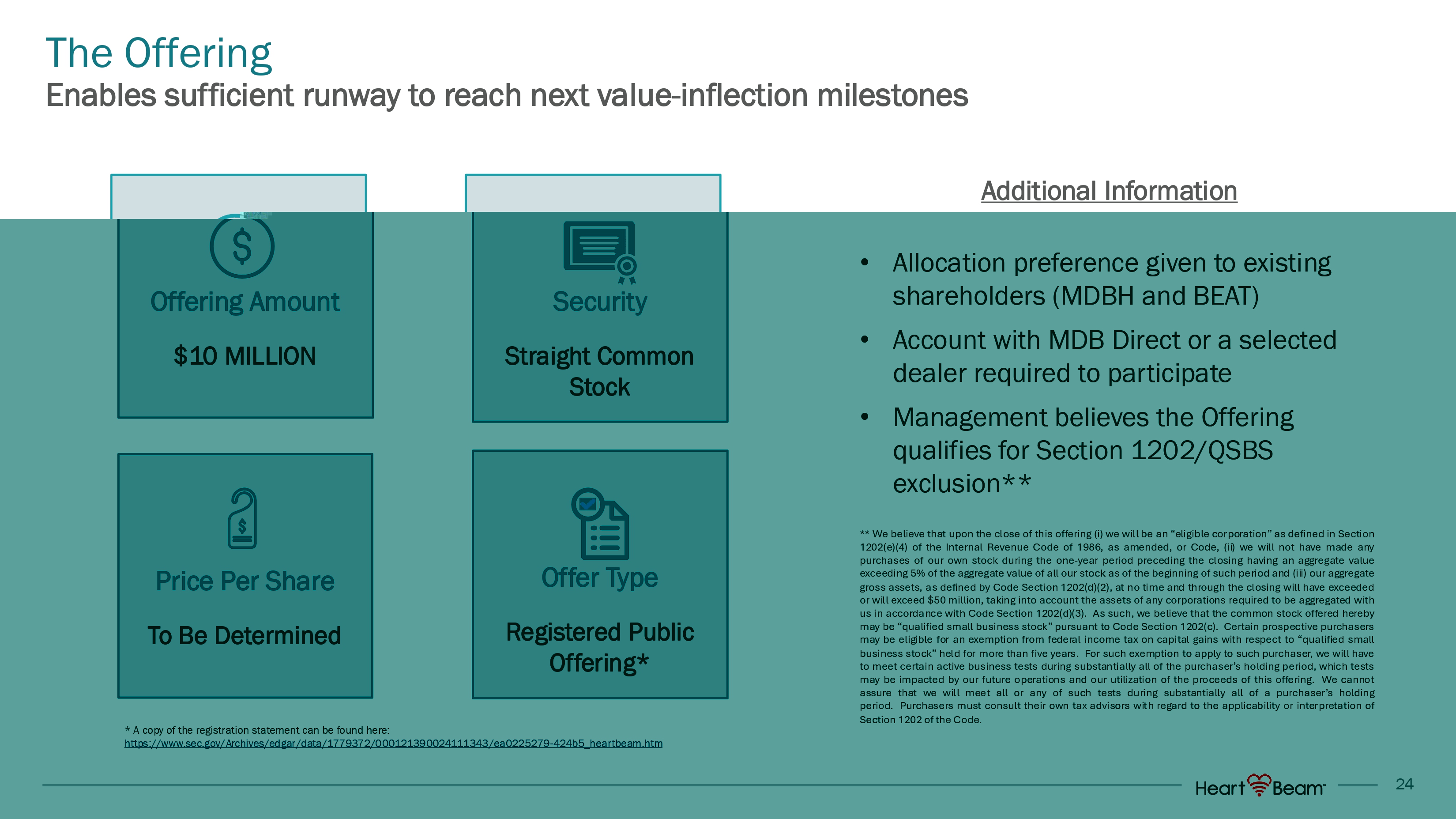 The Offering
Enables sufficient runway to reach next value-inflection milestones

Offering Amount

$10 MILLION

Security

Straight Common Stock

Price Per Share

To Be Determined

Offer Type

Registered Public Offering*

* A copy of the registration statement can be found here: https://www.sec.gov/Archives/edgar/data/1779372/000121390024111343/ea0225279-424b5_heartbeam.htm

Additional Information

• Allocation preference given to existing shareholders (MDBH and BEAT)
• Account with MDB Direct or a selected dealer required to participate
• Management believes the Offering qualifies for Section 1202/QSBS exclusion**

** We believe that upon the close of this offering (i) we will be an "eligible corporation" as defined in Section 1202(e)(4) of the Internal Revenue Code of 1986, as amended, or Code, (ii) we will not have made any purchases of our own stock during the one-year period preceding the closing having an aggregate value exceeding 5% of the aggregate value of all our stock as of the beginning of such period and (iii) our aggregate gross assets, as defined by Code Section 1202(d)(2), at no time and through the closing will have exceeded or will exceed $50 million, taking into account the assets of any corporations required to be aggregated with us in accordance with Code Section 1202(d)(3). As such, we believe that the common stock offered hereby may be "qualified small business stock" pursuant to Code Section 1202(c). Certain prospective purchasers may be eligible for an exemption from federal income tax on capital gains with respect to "qualified small business stock" held for more than five years. For such exemption to apply to such purchaser, we will have to meet certain active business tests during substantially all of the purchaser's holding period, which tests may be impacted by our future operations and our utilization of the proceeds of this offering. We cannot assure that we will meet all or any of such tests during substantially all of a purchaser's holding period. Purchasers must consult their own tax advisors with regard to the applicability or interpretation of Section 1202 of the Code.

HeartBeam

24